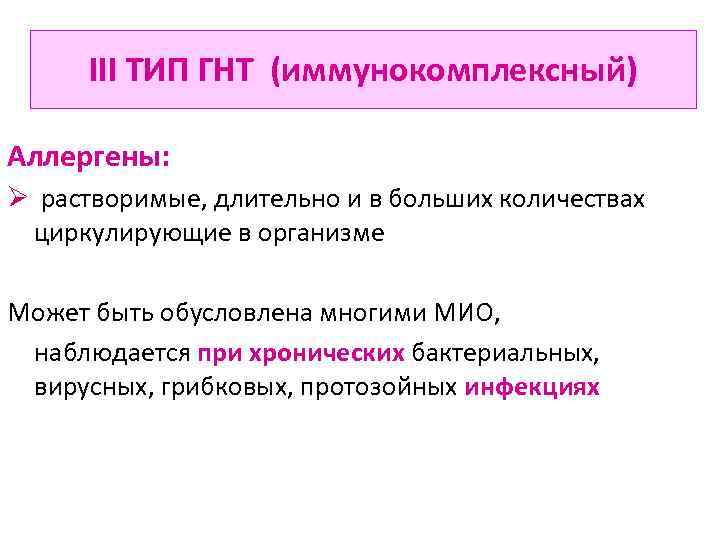 III ТИП ГНТ (иммунокомплексный)

Аллергены:

➢ растворимые, длительно и в больших количествах циркулирующие в организме

Может быть обусловлена многими МИО, наблюдается при хронических бактериальных, вирусных, грибковых, протозойных инфекциях